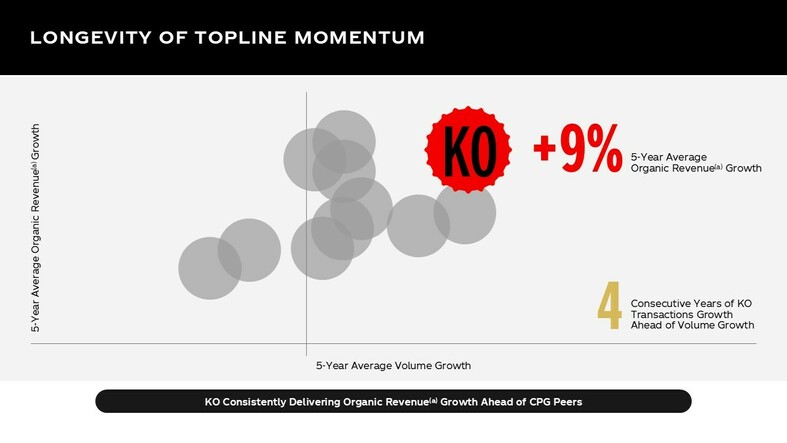 LONGEVITY OF TOPLINE MOMENTUM

5-Year Average Organic Revenue$^{(a)}$ Growth

KO

+9%

5-Year Average Organic Revenue$^{(a)}$ Growth

4

Consecutive Years of KO Transactions Growth Ahead of Volume Growth

5-Year Average Volume Growth

KO Consistently Delivering Organic Revenue$^{(a)}$ Growth Ahead of CPG Peers